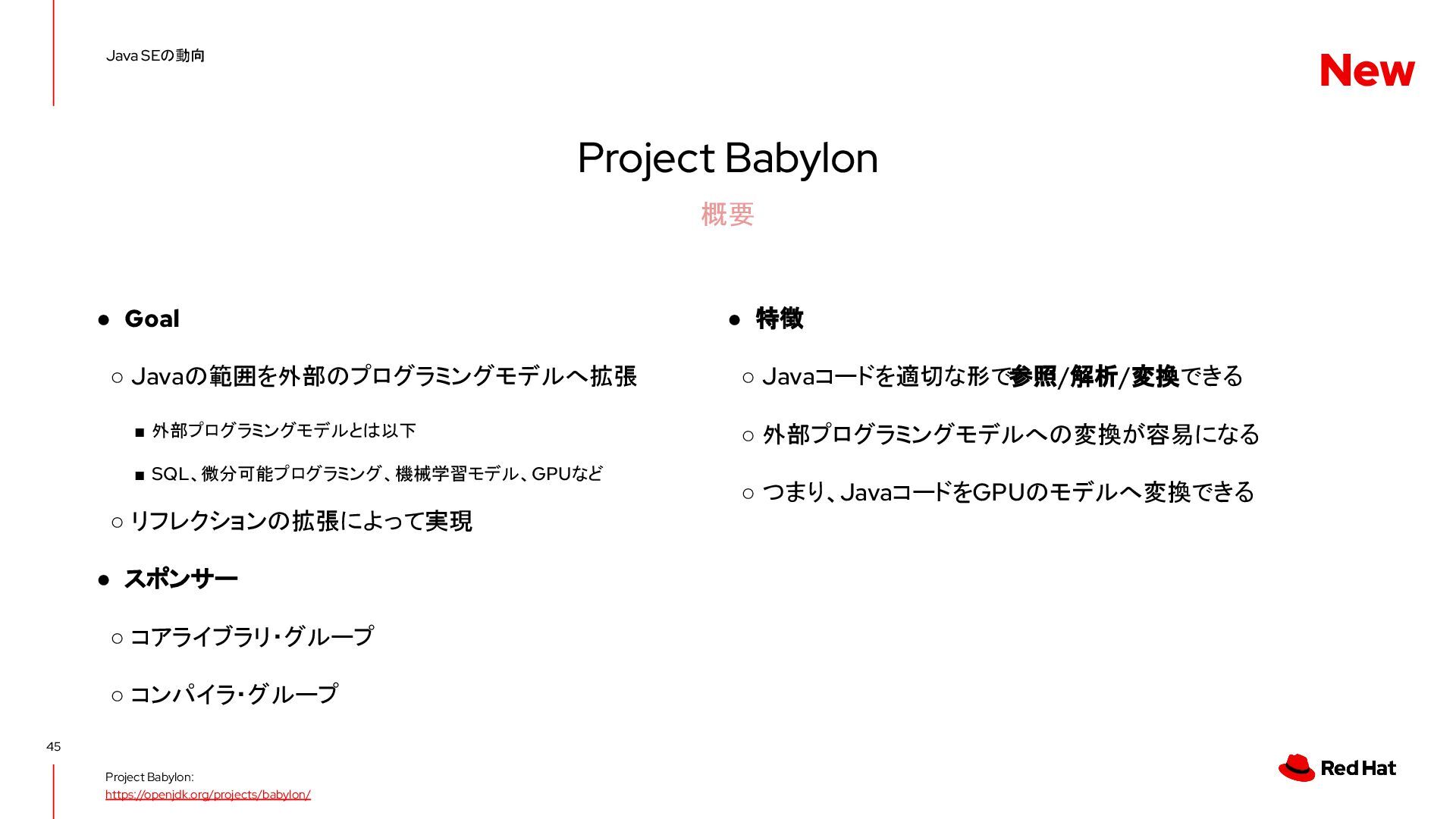 Java SEの動向

New

Project Babylon

概要

● Goal

○ Javaの範囲を外部のプログラミングモデルへ拡張

■ 外部プログラミングモデルとは以下

■ SQL、微分可能プログラミング、機械学習モデル、GPUなど

○ リフレクションの拡張によって実現

● スポンサー

○ コアライブラリ・グループ

○ コンパイラ・グループ

● 特徴

○ Javaコードを適切な形で参照/解析/変換できる

○ 外部プログラミングモデルへの変換が容易になる

○ つまり、JavaコードをGPUのモデルへ変換できる

45

Project Babylon:
https://openjdk.org/projects/babylon/

Red Hat